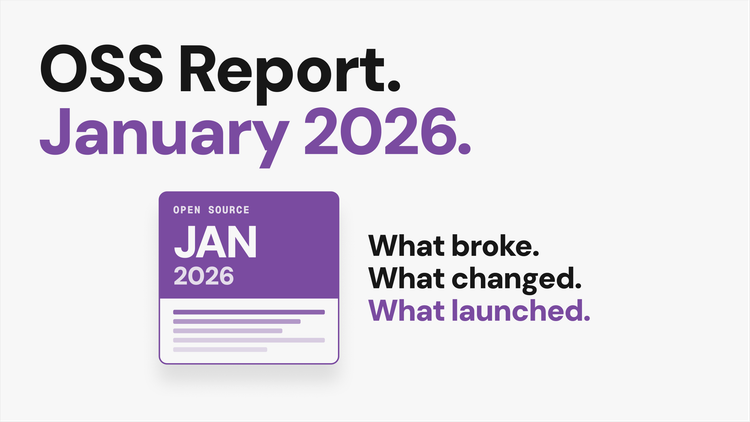 OSS Report.
January 2026.

OPEN SOURCE
JAN
2026

What broke.
What changed.
What launched.